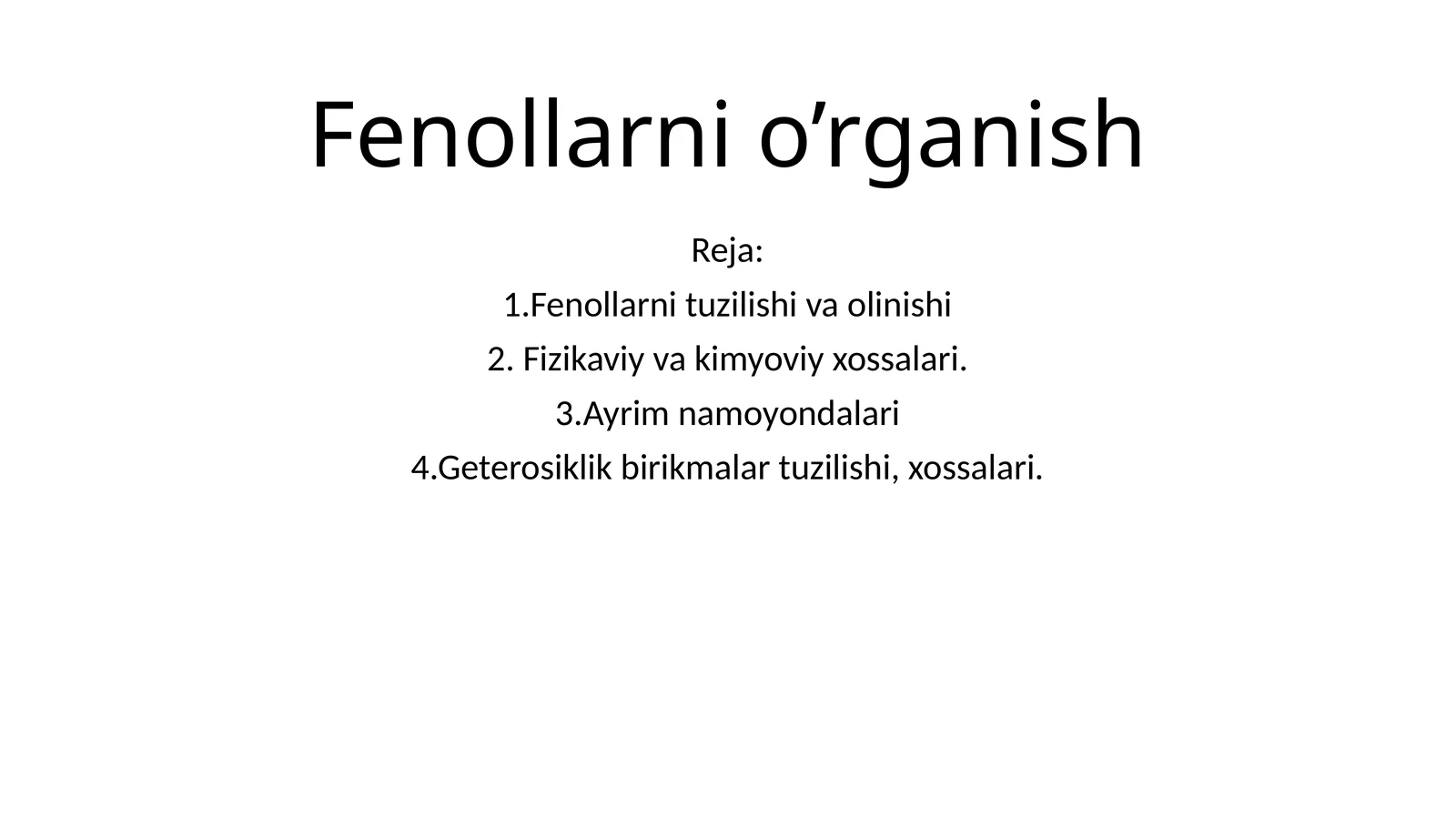 Fenollarni o’rganish

Reja:

1.Fenollarni tuzilishi va olinishi

2. Fizikaviy va kimyoviy xossalari.

3.Ayrim namoyondalari

4.Geterosiklik birikmalar tuzilishi, xossalari.